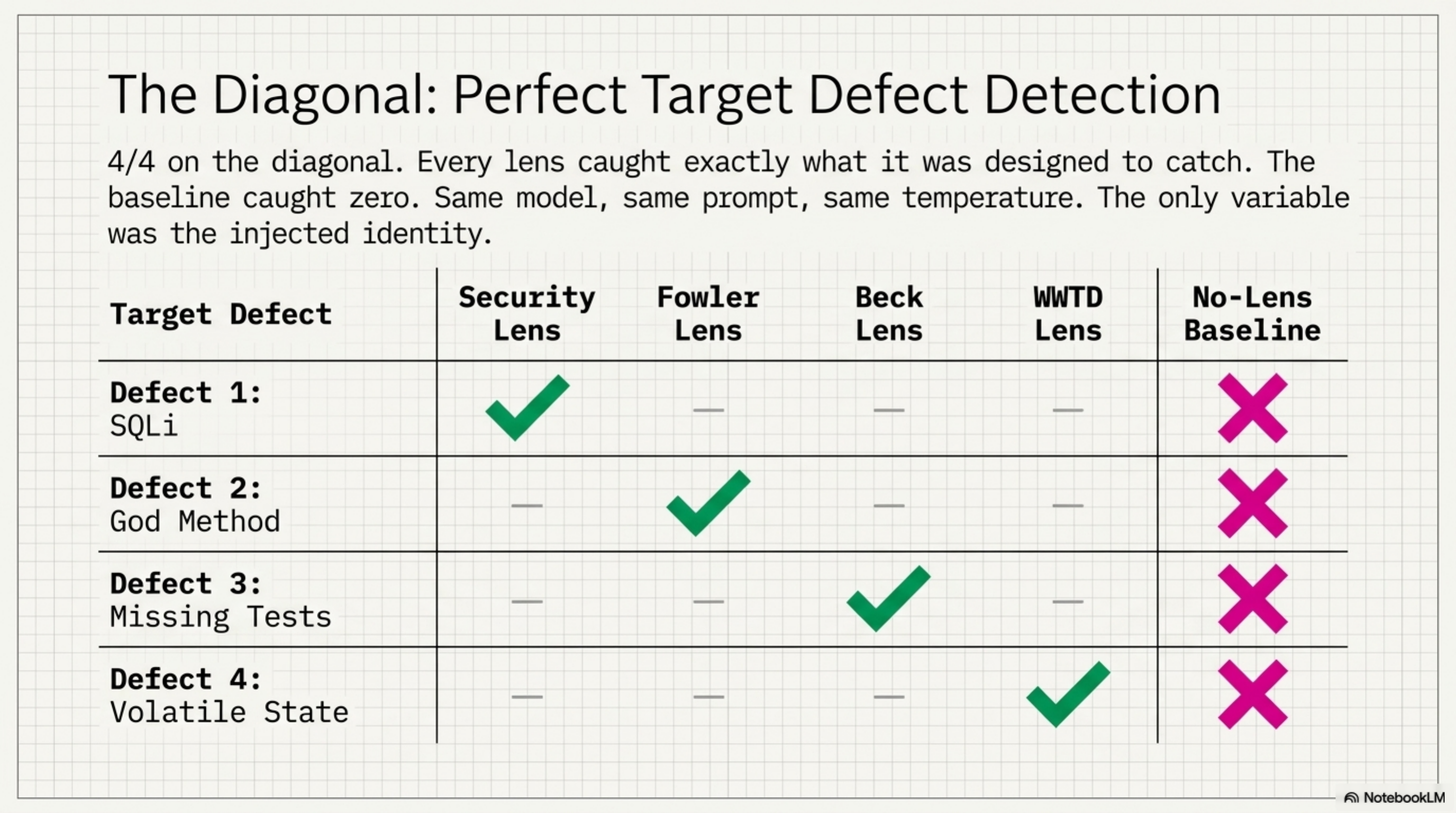 The Diagonal: Perfect Target Defect Detection

4/4 on the diagonal. Every lens caught exactly what it was designed to catch. The baseline caught zero. Same model, same prompt, same temperature. The only variable was the injected identity.

| Target Defect | Security Lens | Fowler Lens | Beck Lens | WWTD Lens | No-Lens Baseline |
|---|---|---|---|---|---|
| **Defect 1:** SQLi | ✓ | — | — | — | ✗ |
| **Defect 2:** God Method | — | ✓ | — | — | ✗ |
| **Defect 3:** Missing Tests | — | — | ✓ | — | ✗ |
| **Defect 4:** Volatile State | — | — | — | ✓ | ✗ |

NotebookLM